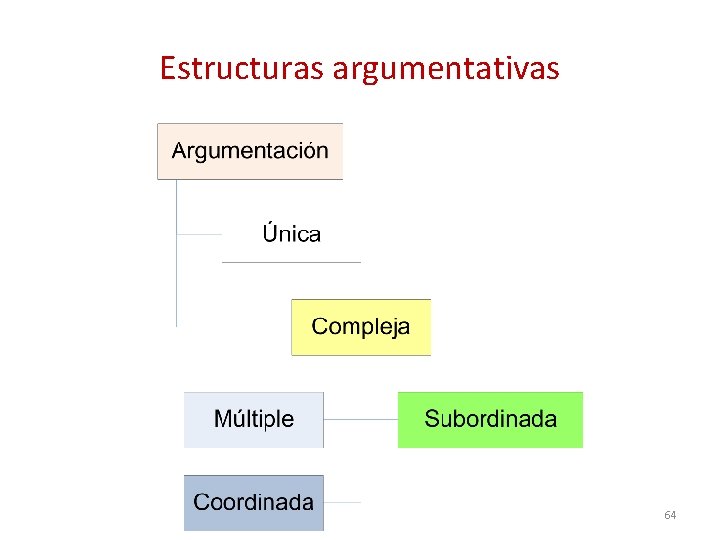 Estructuras argumentativas

Argumentación

Única

Compleja

Múltiple

Subordinada

Coordinada

64